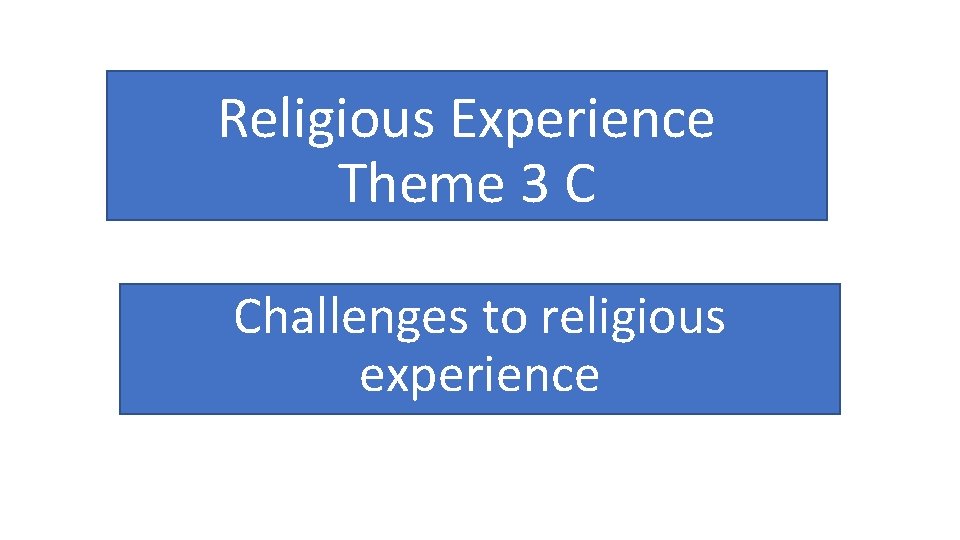 Religious Experience
Theme 3 C

Challenges to religious experience